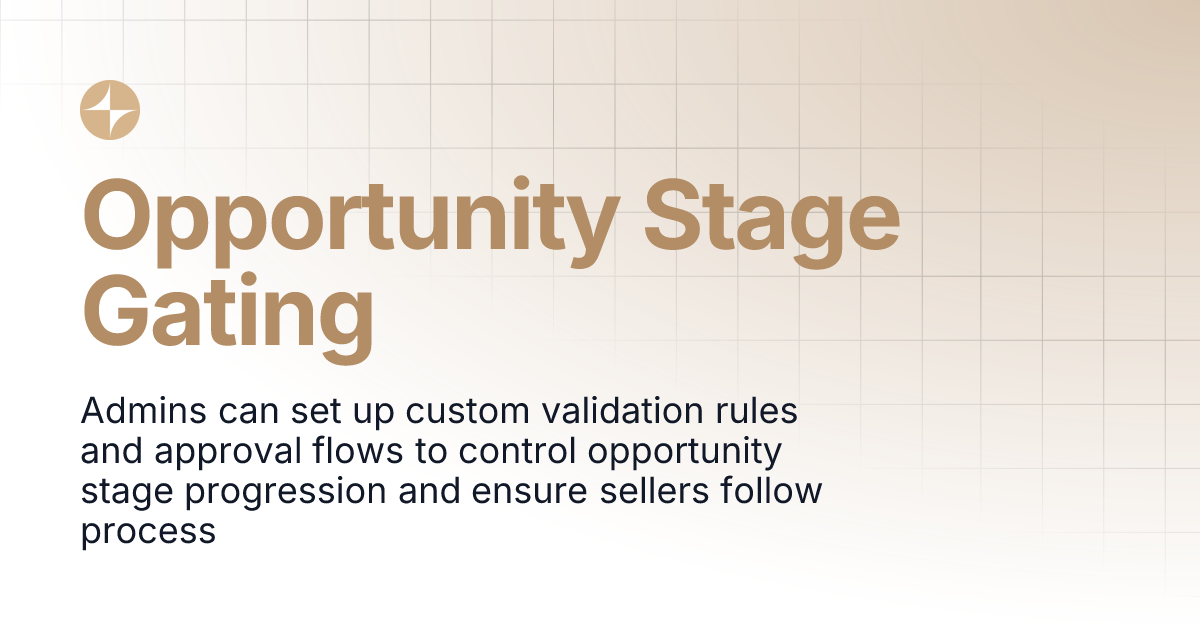 Opportunity Stage Gating

Admins can set up custom validation rules and approval flows to control opportunity stage progression and ensure sellers follow process